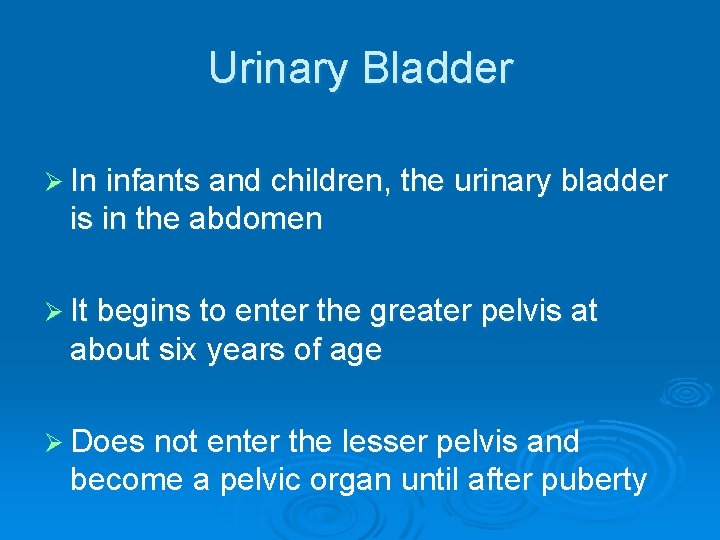 Urinary Bladder

➢ In infants and children, the urinary bladder is in the abdomen

➢ It begins to enter the greater pelvis at about six years of age

➢ Does not enter the lesser pelvis and become a pelvic organ until after puberty